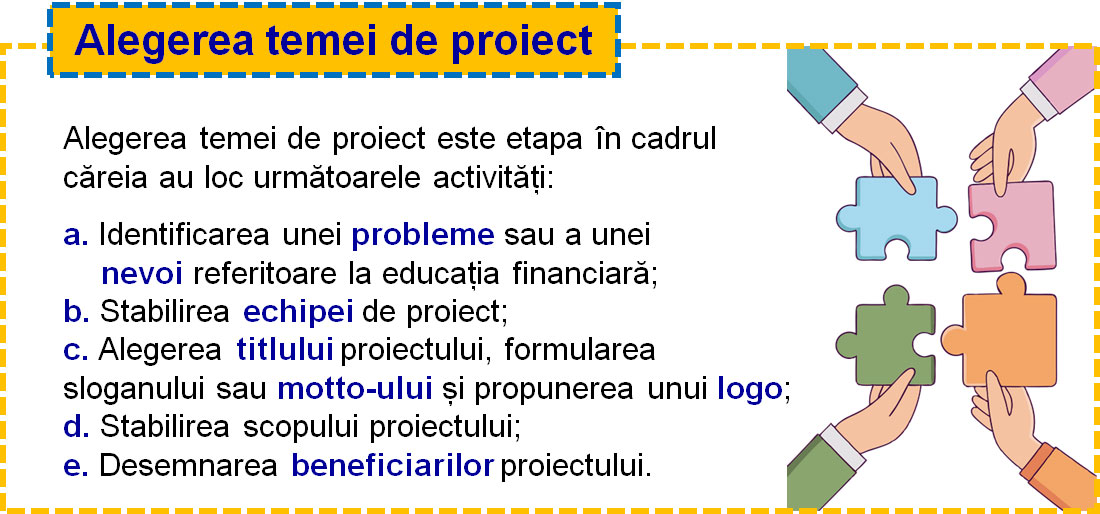 Alegerea temei de proiect

Alegerea temei de proiect este etapa în cadrul căreia au loc următoarele activități:

a. Identificarea unei probleme sau a unei nevoi referitoare la educația financiară;
b. Stabilirea echipei de proiect;
c. Alegerea titlului proiectului, formularea sloganului sau motto-ului și propunerea unui logo;
d. Stabilirea scopului proiectului;
e. Desemnarea beneficiarilor proiectului.